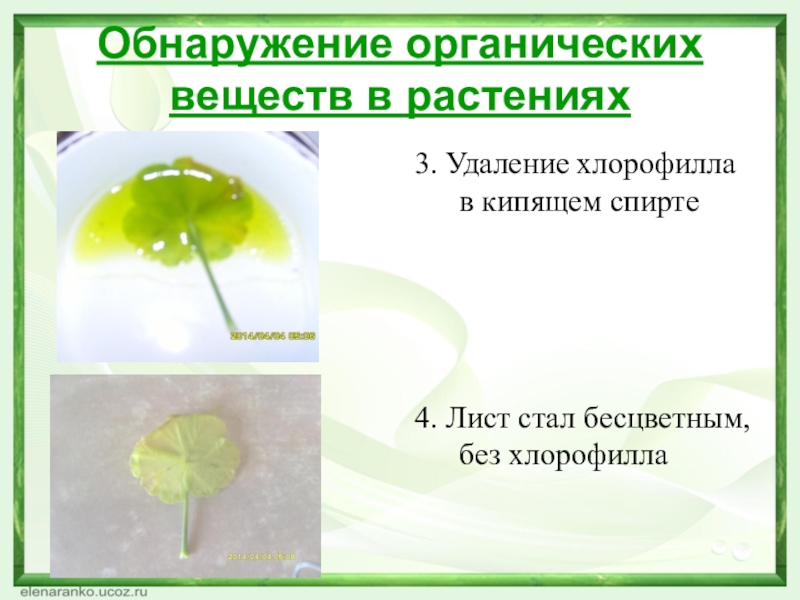 Обнаружение органических веществ в растениях

2014/04/04 05:06

3. Удаление хлорофилла в кипящем спирте

2014/04/04 05:08

4. Лист стал бесцветным, без хлорофилла

elenaranko.ucoz.ru